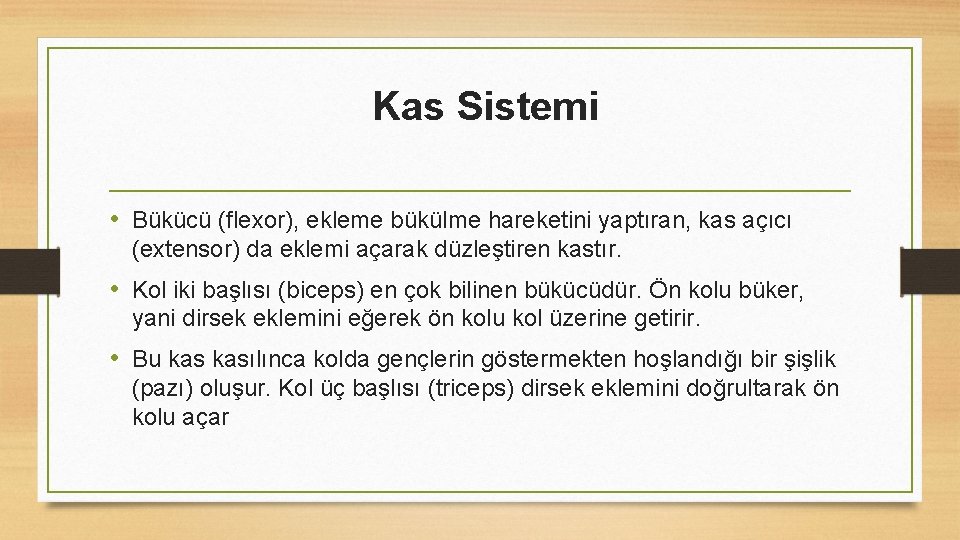 Kas Sistemi

• Bükücü (flexor), ekleme bükülme hareketini yaptıran, kas açıcı (extensor) da eklemi açarak düzleştiren kastır.

• Kol iki başlısı (biceps) en çok bilinen bükücüdür. Ön kolu büker, yani dirsek eklemini eğerek ön kolu kol üzerine getirir.

• Bu kas kasılınca kolda gençlerin göstermekten hoşlandığı bir şişlik (pazı) oluşur. Kol üç başlısı (triceps) dirsek eklemini doğrultarak ön kolu açar